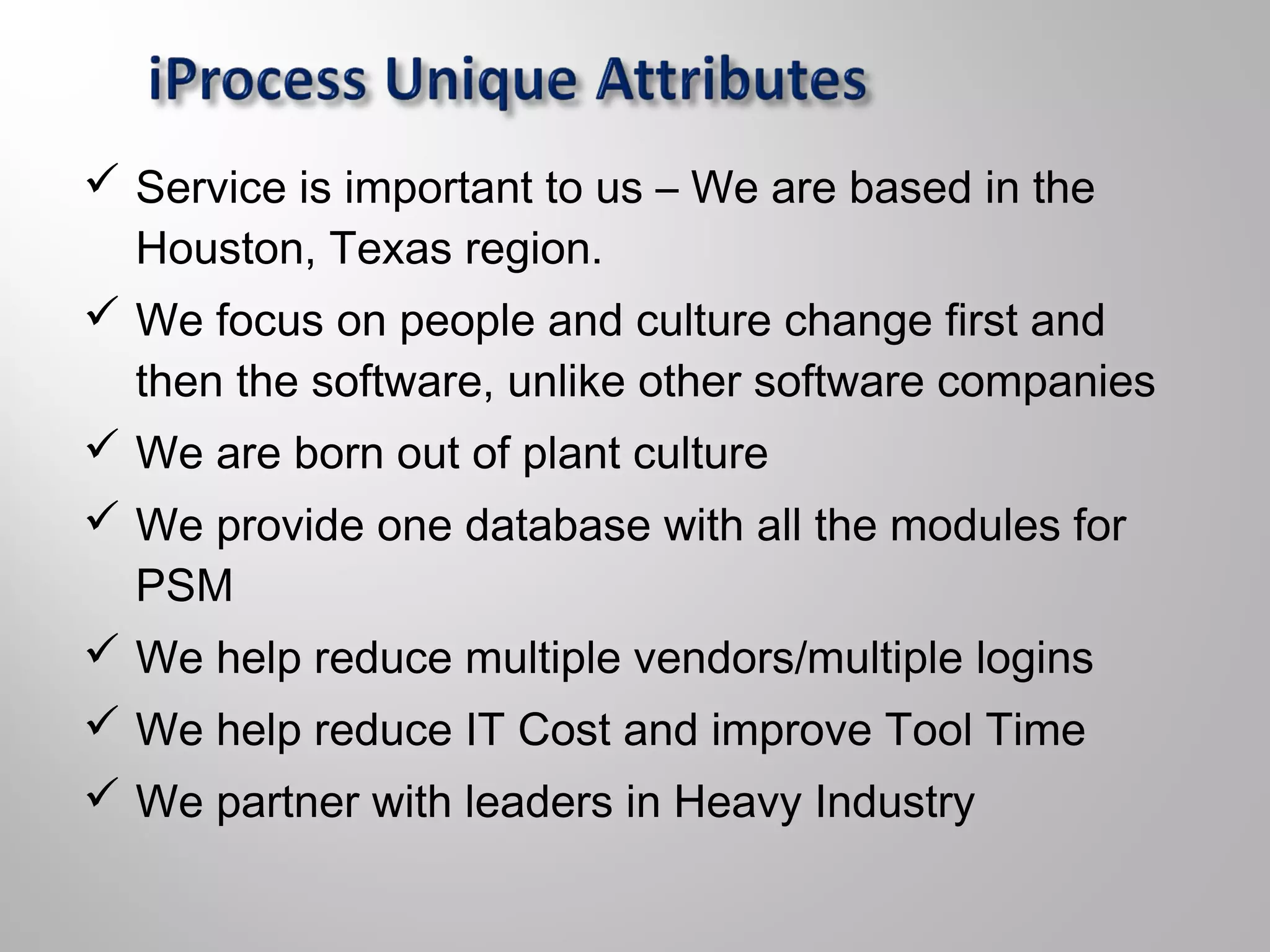 iProcess Unique Attributes

✓ Service is important to us – We are based in the Houston, Texas region.

✓ We focus on people and culture change first and then the software, unlike other software companies

✓ We are born out of plant culture

✓ We provide one database with all the modules for PSM

✓ We help reduce multiple vendors/multiple logins

✓ We help reduce IT Cost and improve Tool Time

✓ We partner with leaders in Heavy Industry